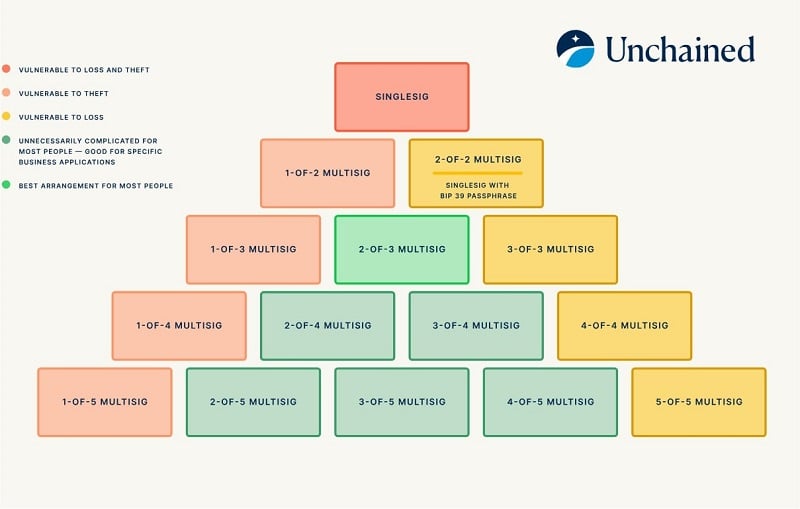 Unchained

VULNERABLE TO LOSS AND THEFT

VULNERABLE TO THEFT

VULNERABLE TO LOSS

UNNECESSARILY COMPLICATED FOR MOST PEOPLE — GOOD FOR SPECIFIC BUSINESS APPLICATIONS

BEST ARRANGEMENT FOR MOST PEOPLE

SINGLESIG

1-OF-2 MULTISIG

2-OF-2 MULTISIG

SINGLESIG WITH BIP 39 PASSPHRASE

1-OF-3 MULTISIG

2-OF-3 MULTISIG

3-OF-3 MULTISIG

1-OF-4 MULTISIG

2-OF-4 MULTISIG

3-OF-4 MULTISIG

4-OF-4 MULTISIG

1-OF-5 MULTISIG

2-OF-5 MULTISIG

3-OF-5 MULTISIG

4-OF-5 MULTISIG

5-OF-5 MULTISIG